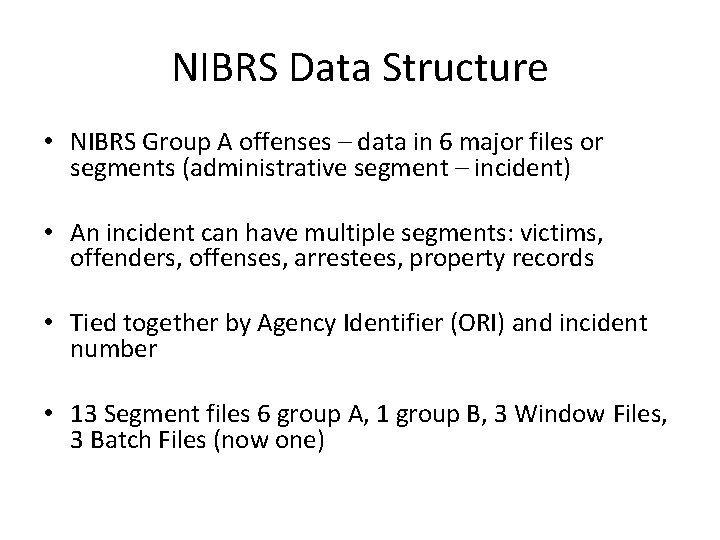 NIBRS Data Structure

• NIBRS Group A offenses – data in 6 major files or segments (administrative segment – incident)

• An incident can have multiple segments: victims, offenders, offenses, arrestees, property records

• Tied together by Agency Identifier (ORI) and incident number

• 13 Segment files 6 group A, 1 group B, 3 Window Files, 3 Batch Files (now one)